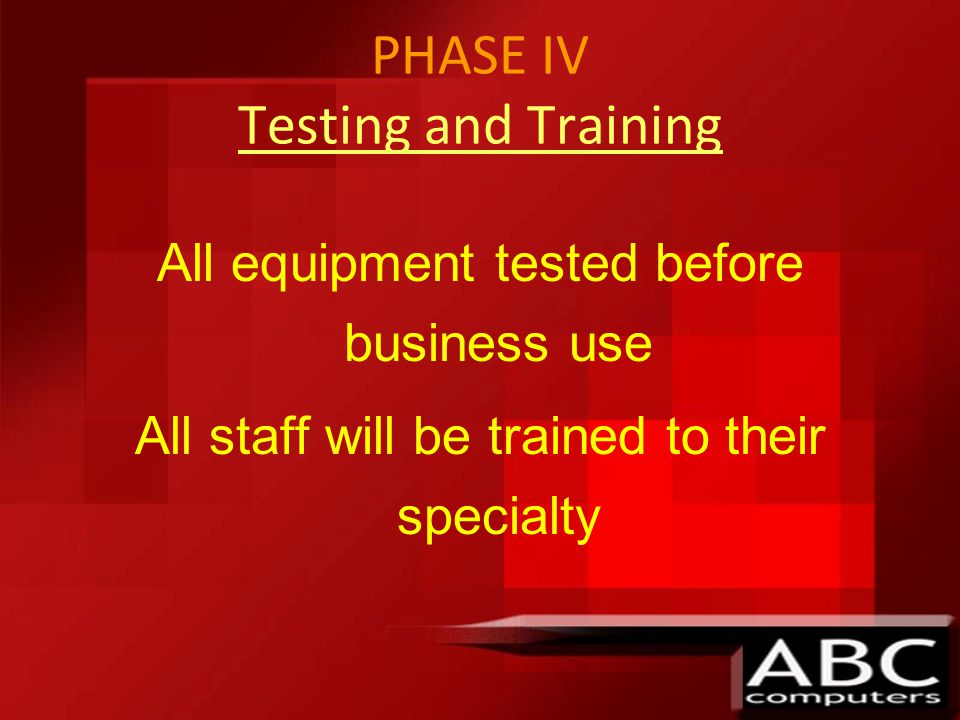 PHASE IV
Testing and Training

All equipment tested before business use

All staff will be trained to their specialty

ABC
computers